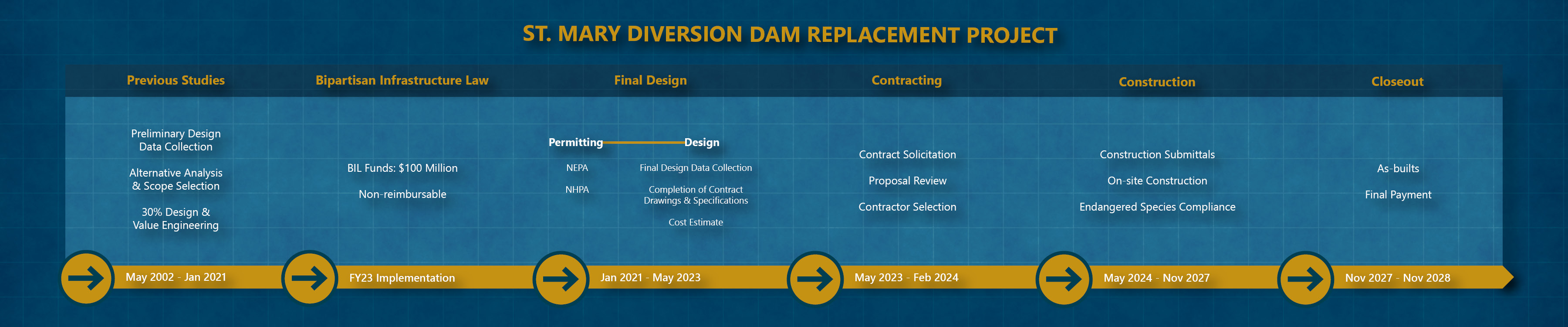 ST. MARY DIVERSION DAM REPLACEMENT PROJECT

Previous Studies

Preliminary Design Data Collection

Alternative Analysis & Scope Selection

30% Design & Value Engineering

May 2002 - Jan 2021

Bipartisan Infrastructure Law

BIL Funds: $100 Million

Non-reimbursable

FY23 Implementation

Final Design

Permitting

NEPA

NHPA

Design

Final Design Data Collection

Completion of Contract Drawings & Specifications

Cost Estimate

Jan 2021 - May 2023

Contracting

Contract Solicitation

Proposal Review

Contractor Selection

May 2023 - Feb 2024

Construction

Construction Submittals

On-site Construction

Endangered Species Compliance

May 2024 - Nov 2027

Closeout

As-builts

Final Payment

Nov 2027 - Nov 2028